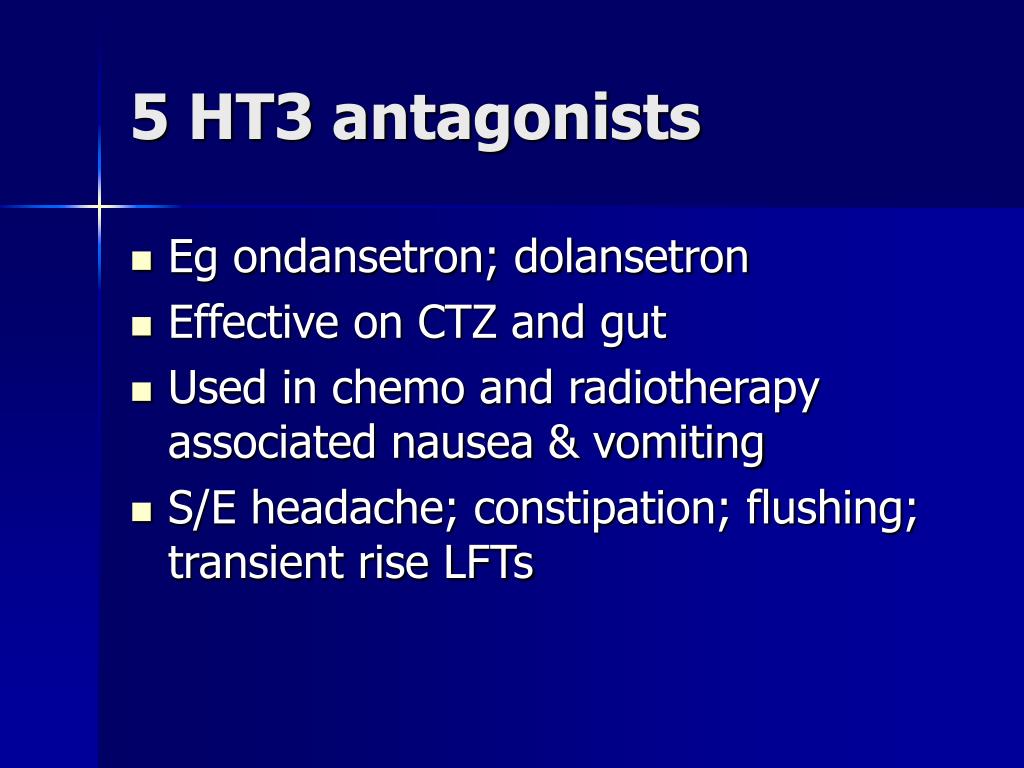 5 HT3 antagonists

- Eg ondansetron; dolansetron
- Effective on CTZ and gut
- Used in chemo and radiotherapy associated nausea & vomiting
- S/E headache; constipation; flushing; transient rise LFTs